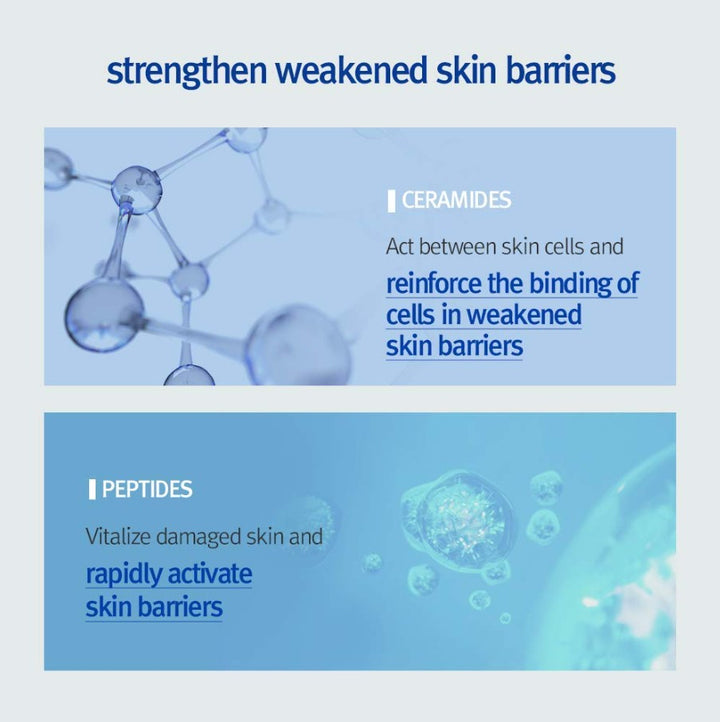 strengthen weakened skin barriers

CERAMIDES

Act between skin cells and reinforce the binding of cells in weakened skin barriers

PEPTIDES

Vitalize damaged skin and rapidly activate skin barriers